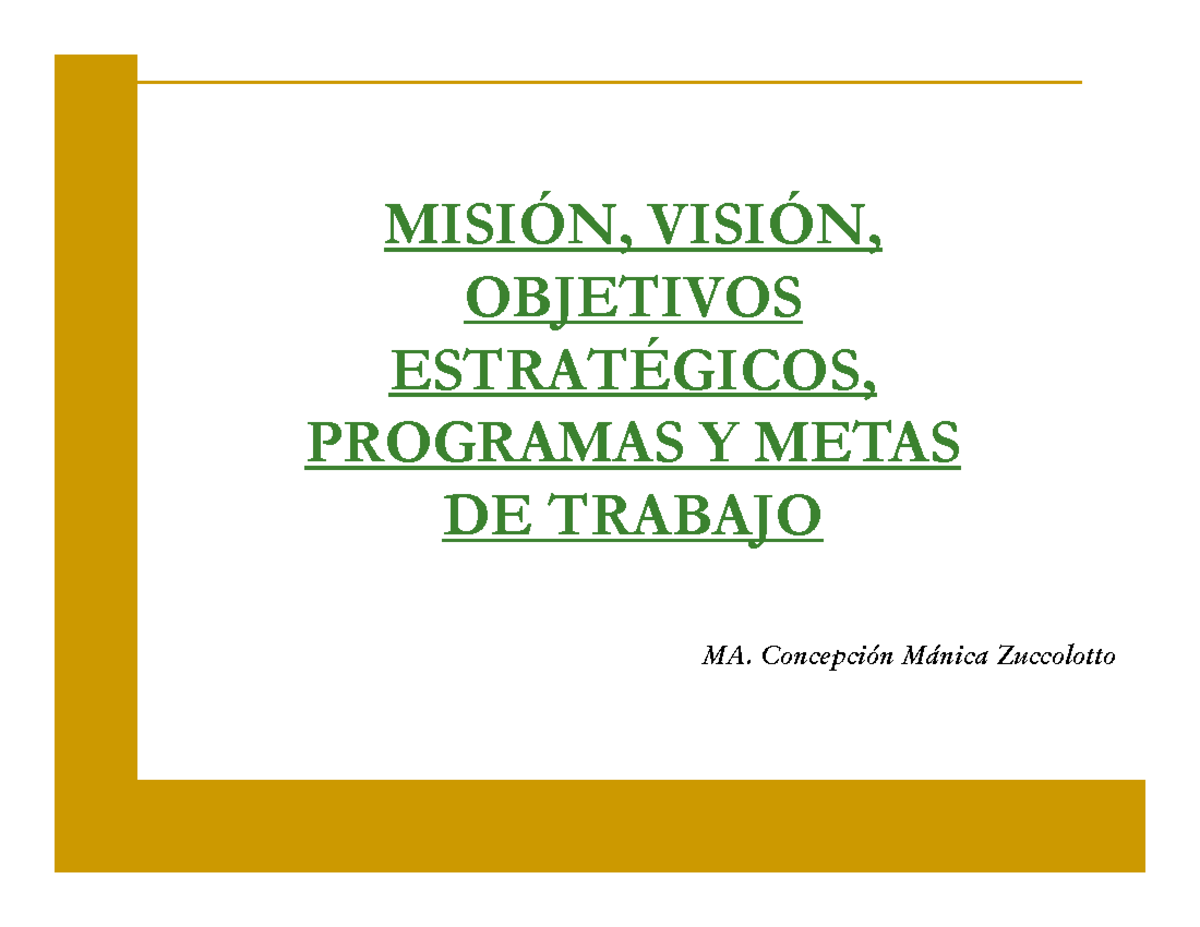 MISIÓN, VISIÓN, OBJETIVOS ESTRATÉGICOS, PROGRAMAS Y METAS DE TRABAJO

MA. Concepción Mánica Zuccolotto